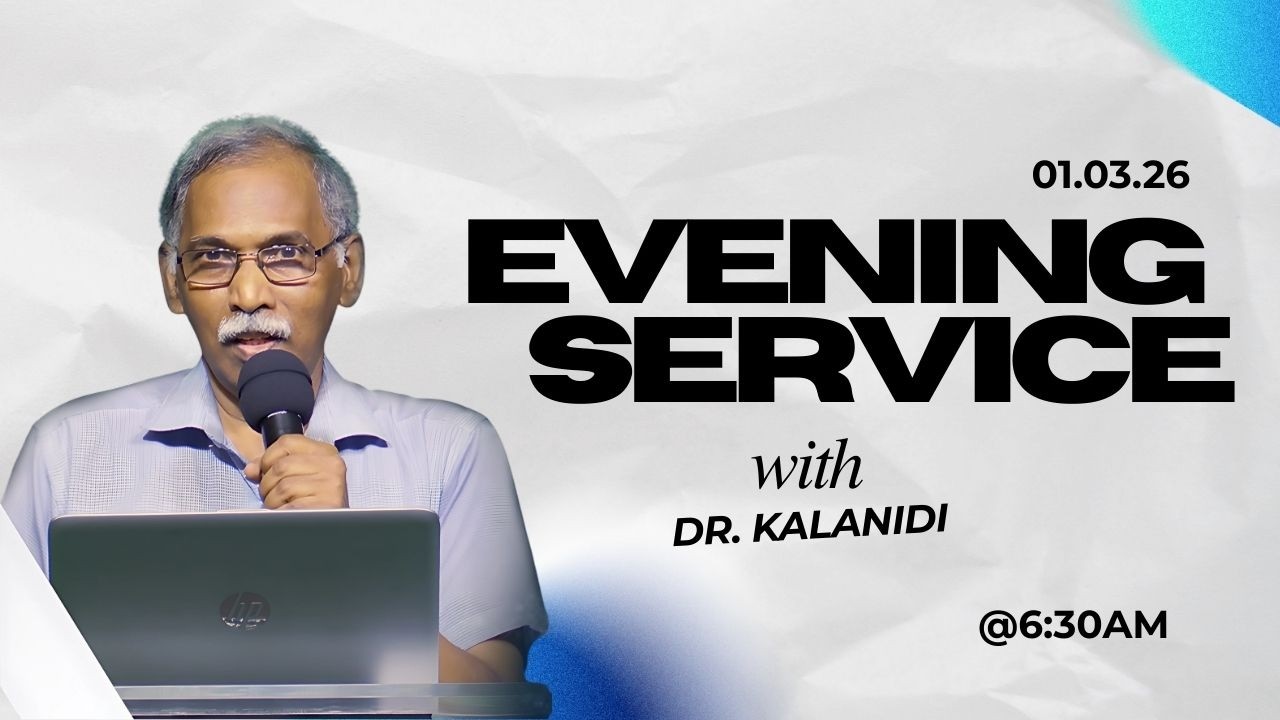 01.03.26

EVENING SERVICE

with

DR. KALANIDI

@6:30AM

hp